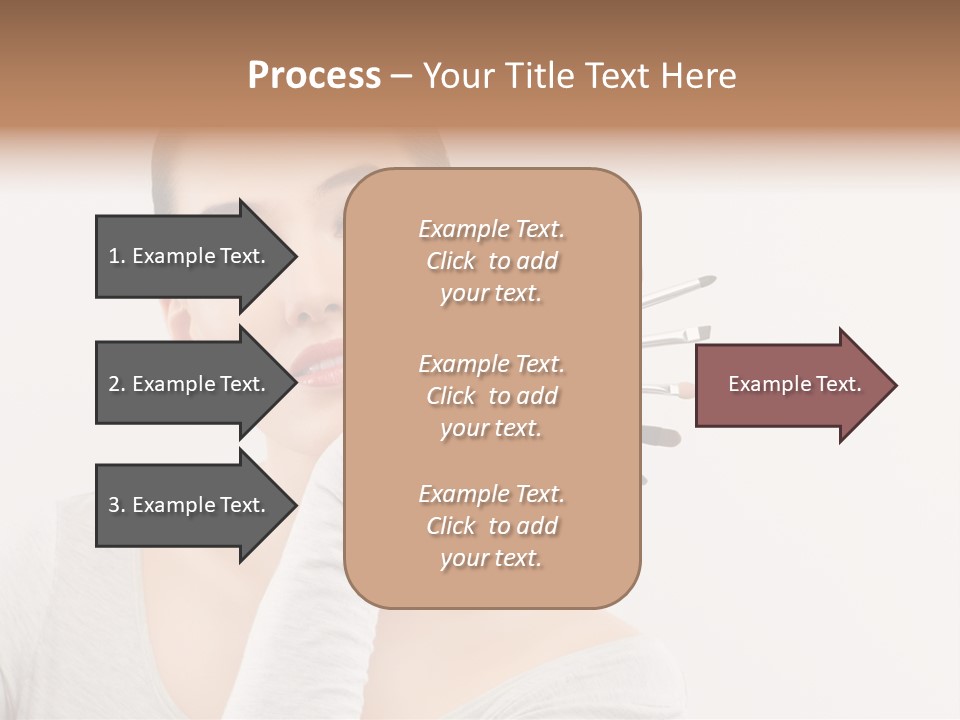 Process – Your Title Text Here

1. Example Text.

2. Example Text.

3. Example Text.

Example Text. Click to add your text.

Example Text. Click to add your text.

Example Text. Click to add your text.

Example Text.